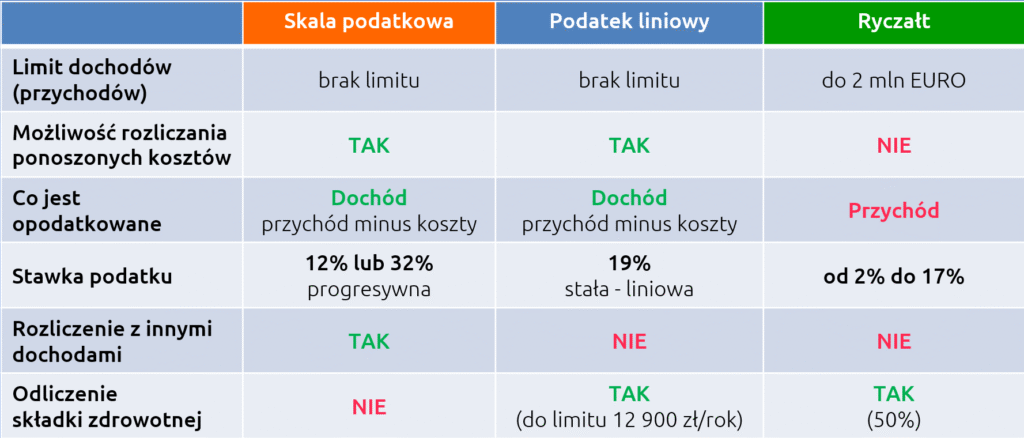 | | Skala podatkowa | Podatek liniowy | Ryczałt |
|---|---|---|---|
| Limit dochodów (przychodów) | brak limitu | brak limitu | do 2 mln EURO |
| Możliwość rozliczania ponoszonych kosztów | TAK | TAK | NIE |
| Co jest opodatkowane | Dochód przychód minus koszty | Dochód przychód minus koszty | Przychód |
| Stawka podatku | 12% lub 32% progresywna | 19% stała - liniowa | od 2% do 17% |
| Rozliczenie z innymi dochodami | TAK | NIE | NIE |
| Odliczenie składki zdrowotnej | NIE | TAK (do limitu 12 900 zł/rok) | TAK (50%) |